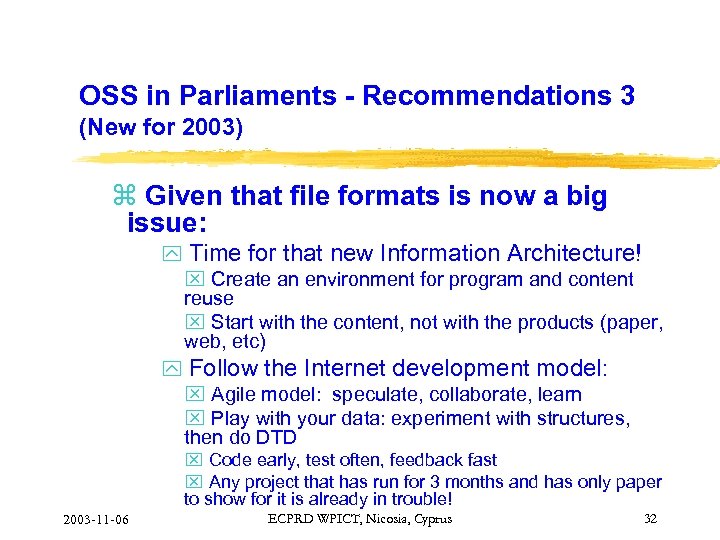 OSS in Parliaments - Recommendations 3
(New for 2003)

⌘ Given that file formats is now a big issue:

Time for that new Information Architecture!

Create an environment for program and content reuse

Start with the content, not with the products (paper, web, etc)

Follow the Internet development model:

Agile model: speculate, collaborate, learn

Play with your data: experiment with structures, then do DTD

Code early, test often, feedback fast

Any project that has run for 3 months and has only paper to show for it is already in trouble!

2003-11-06 ECPRD WPICT, Nicosia, Cyprus 32